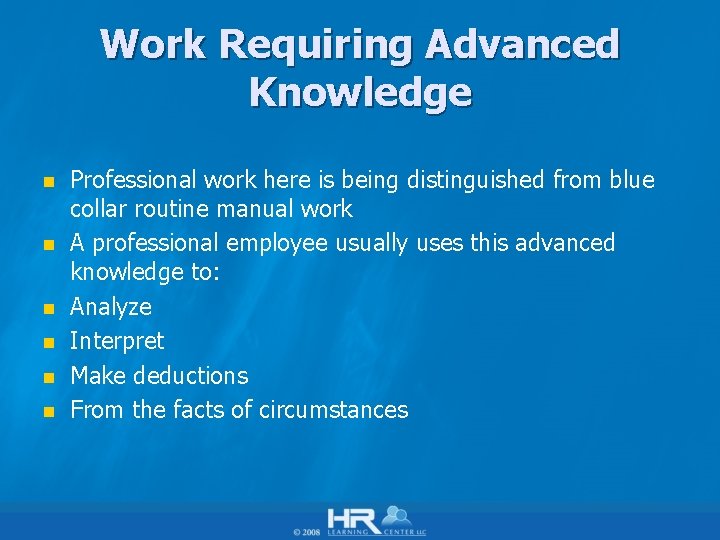 Work Requiring Advanced Knowledge

- Professional work here is being distinguished from blue collar routine manual work
- A professional employee usually uses this advanced knowledge to:
- Analyze
- Interpret
- Make deductions
- From the facts of circumstances

© 2008 HR LEARNING CENTER LLC